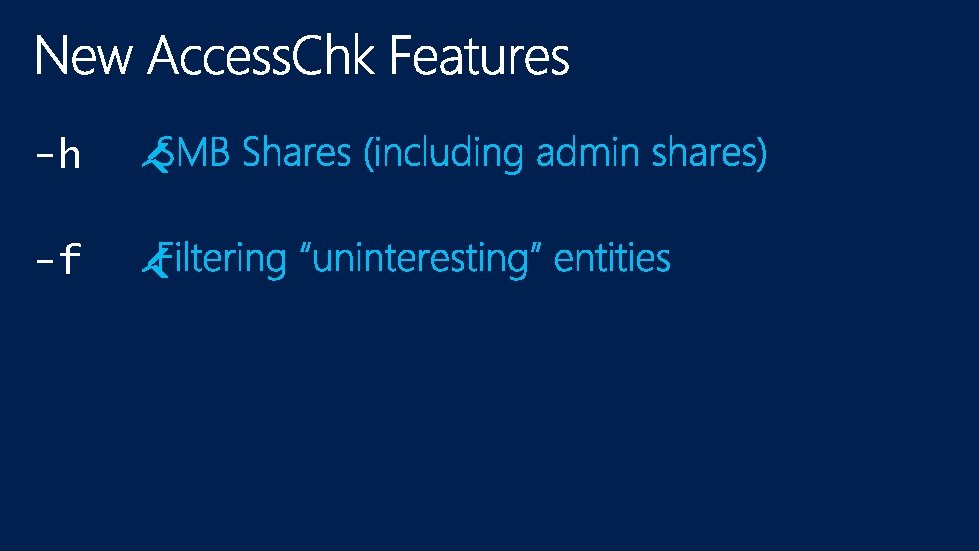 New AccessChk Features

-h SMB Shares (including admin shares)

-f Filtering “uninteresting” entities